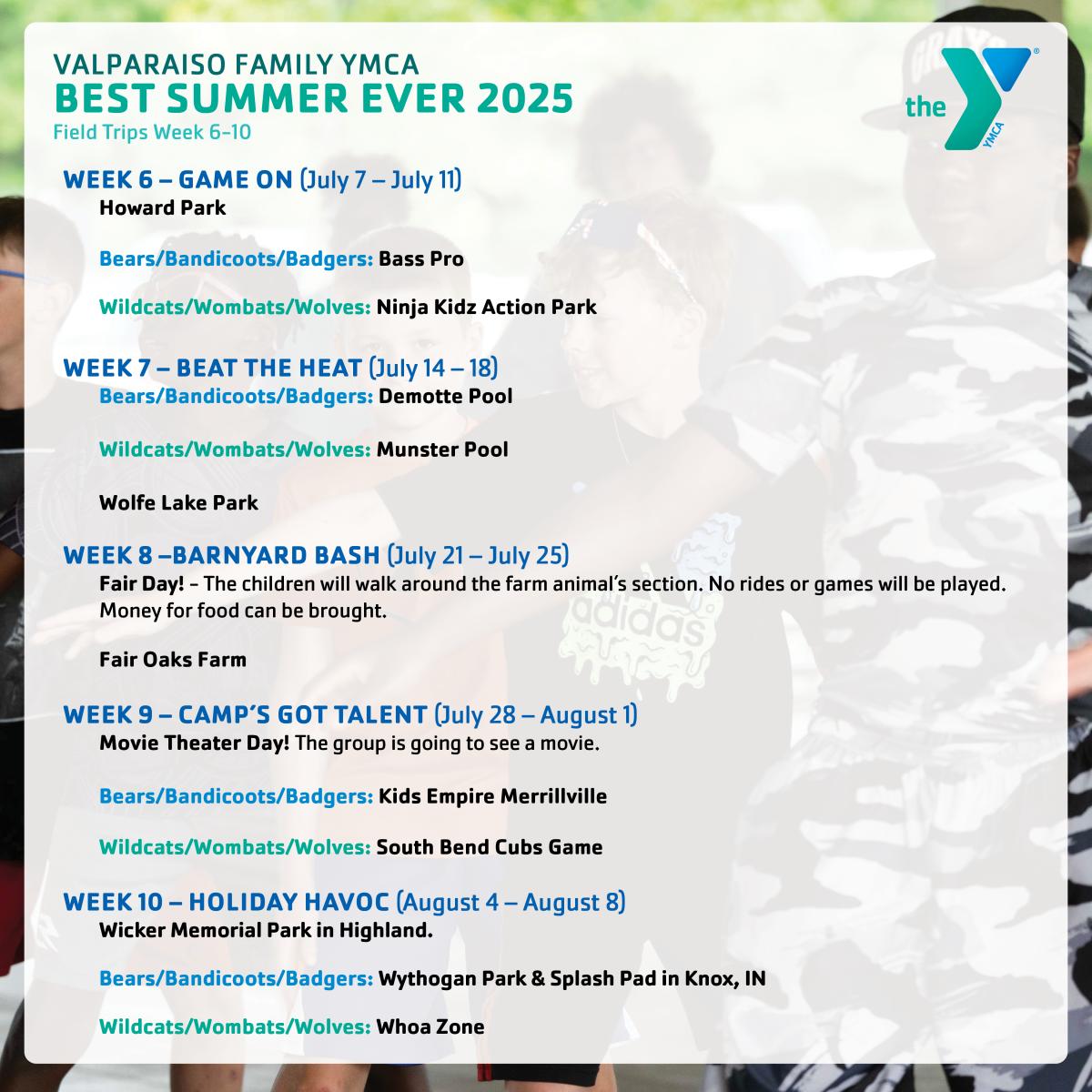 VALPARAISO FAMILY YMCA
BEST SUMMER EVER 2025
Field Trips Week 6-10

the YMCA

WEEK 6 – GAME ON (July 7 – July 11)
Howard Park

Bears/Bandicoots/Badgers: Bass Pro

Wildcats/Wombats/Wolves: Ninja Kidz Action Park

WEEK 7 – BEAT THE HEAT (July 14 – 18)
Bears/Bandicoots/Badgers: Demotte Pool

Wildcats/Wombats/Wolves: Munster Pool

Wolfe Lake Park

WEEK 8 –BARNYARD BASH (July 21 – July 25)
Fair Day! - The children will walk around the farm animal's section. No rides or games will be played. Money for food can be brought.

Fair Oaks Farm

WEEK 9 – CAMP'S GOT TALENT (July 28 – August 1)
Movie Theater Day! The group is going to see a movie.

Bears/Bandicoots/Badgers: Kids Empire Merrillville

Wildcats/Wombats/Wolves: South Bend Cubs Game

WEEK 10 – HOLIDAY HAVOC (August 4 – August 8)
Wicker Memorial Park in Highland.

Bears/Bandicoots/Badgers: Wythogan Park & Splash Pad in Knox, IN

Wildcats/Wombats/Wolves: Whoa Zone